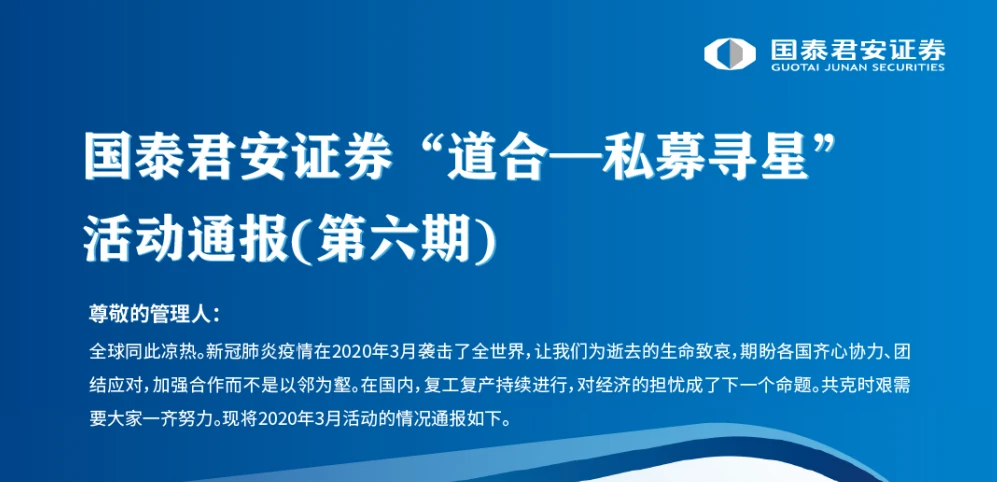 国泰君安证券
GUOTAI JUNAN SECURITIES

国泰君安证券“道合—私募寻星”活动通报(第六期)

尊敬的管理人:

全球同此凉热。新冠肺炎疫情在2020年3月袭击了全世界，让我们为逝去的生命致哀，期盼各国齐心协力、团结应对，加强合作而不是以邻为壑。在国内，复工复产持续进行，对经济的担忧成了下一个命题。共克时艰需要大家一齐努力。现将2020年3月活动的情况通报如下。